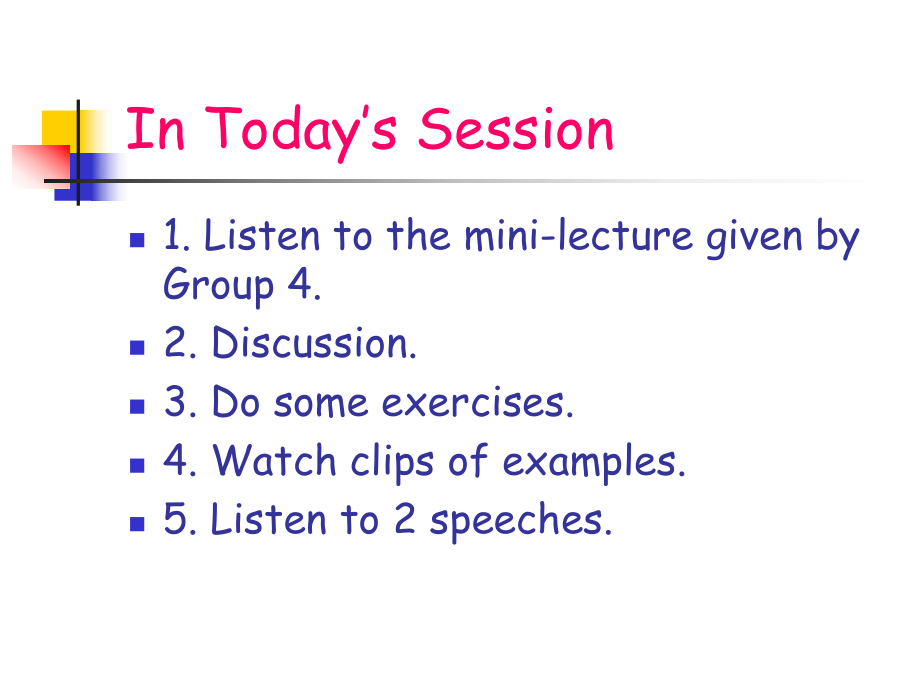 In Today's Session

- 1. Listen to the mini-lecture given by Group 4.
- 2. Discussion.
- 3. Do some exercises.
- 4. Watch clips of examples.
- 5. Listen to 2 speeches.